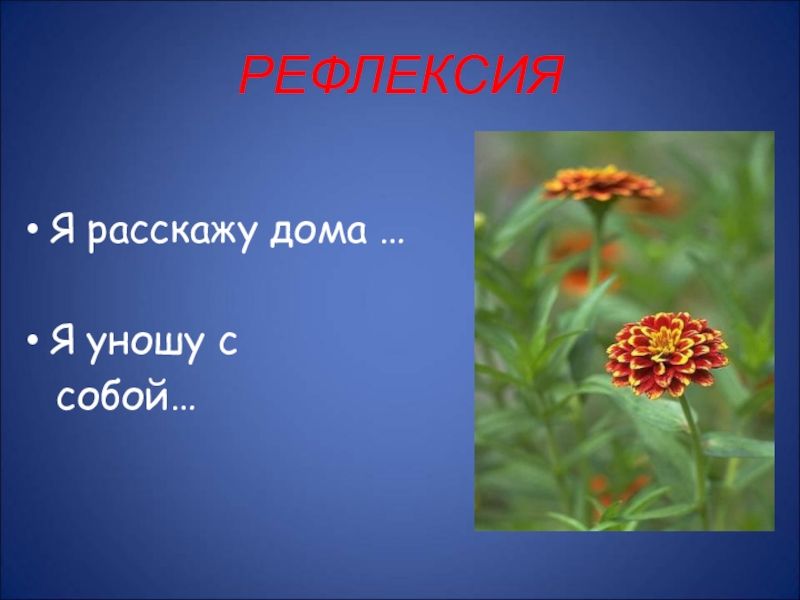 РЕФЛЕКСИЯ

• Я расскажу дома …

• Я уношу с собой…